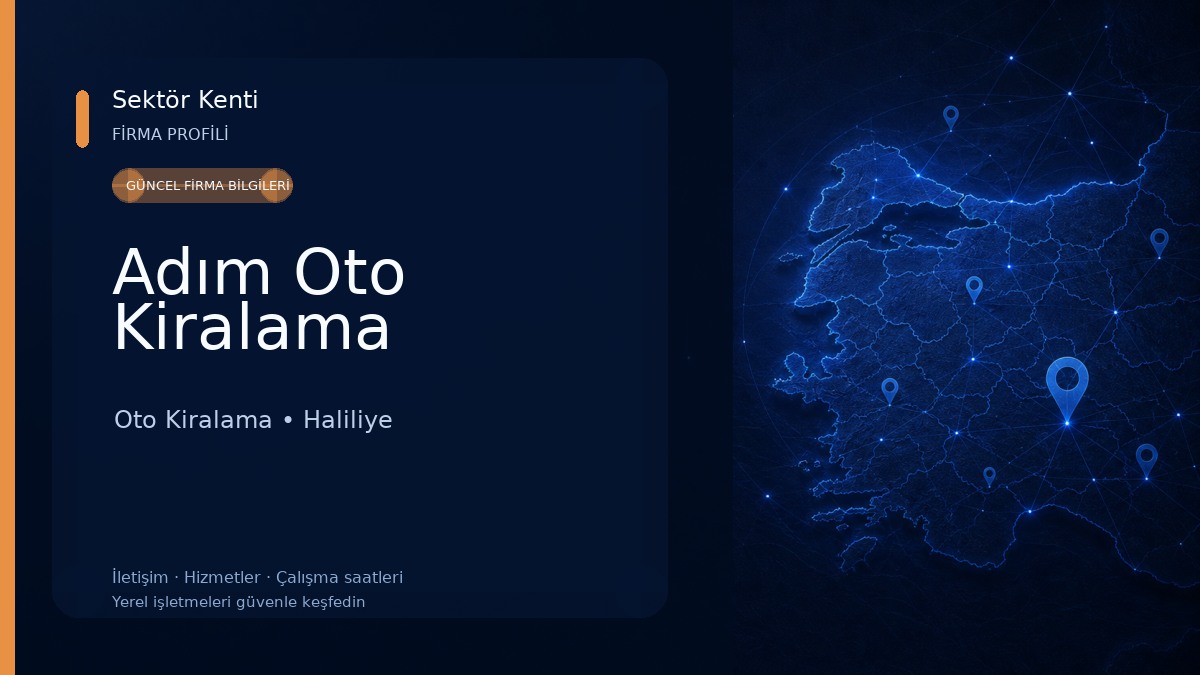 Sektör Kenti
FİRMA PROFİLİ
GÜNCEL FİRMA BİLGİLERİ
Adım Oto Kiralama
Oto Kiralama • Haliliye
İletişim · Hizmetler · Çalışma saatleri
Yerel işletmeleri güvenle keşfedin